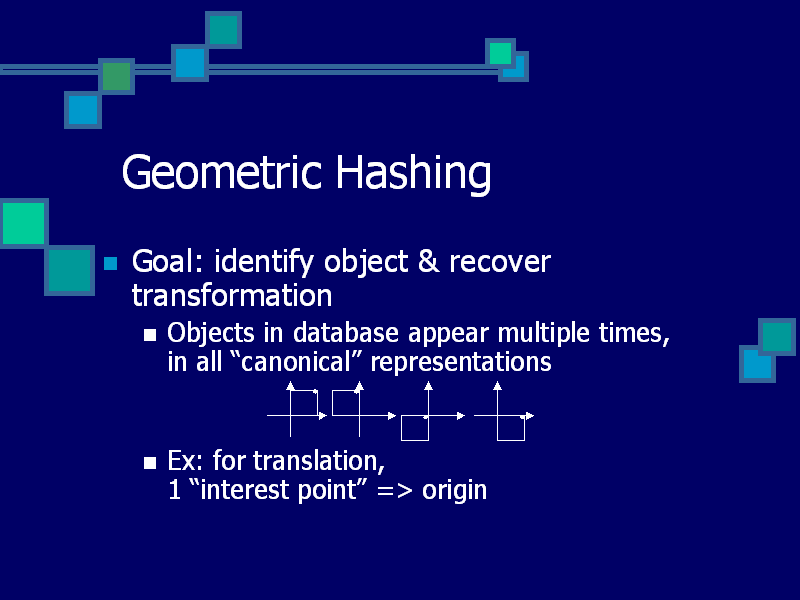 Geometric Hashing

Goal: identify object & recover transformation

Objects in database appear multiple times, in all “canonical” representations

Ex: for translation, 1 “interest point” => origin